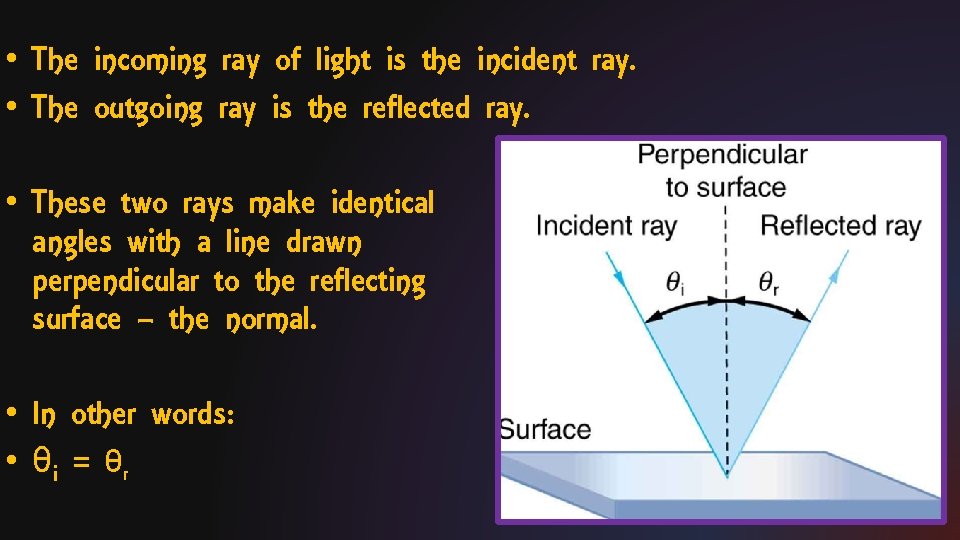 • The incoming ray of light is the incident ray.
• The outgoing ray is the reflected ray.

• These two rays make identical angles with a line drawn perpendicular to the reflecting surface – the normal.

• In other words:
• $\theta_i = \theta_r$

Perpendicular to surface

Incident ray

Reflected ray

$\theta_i$

$\theta_r$

Surface